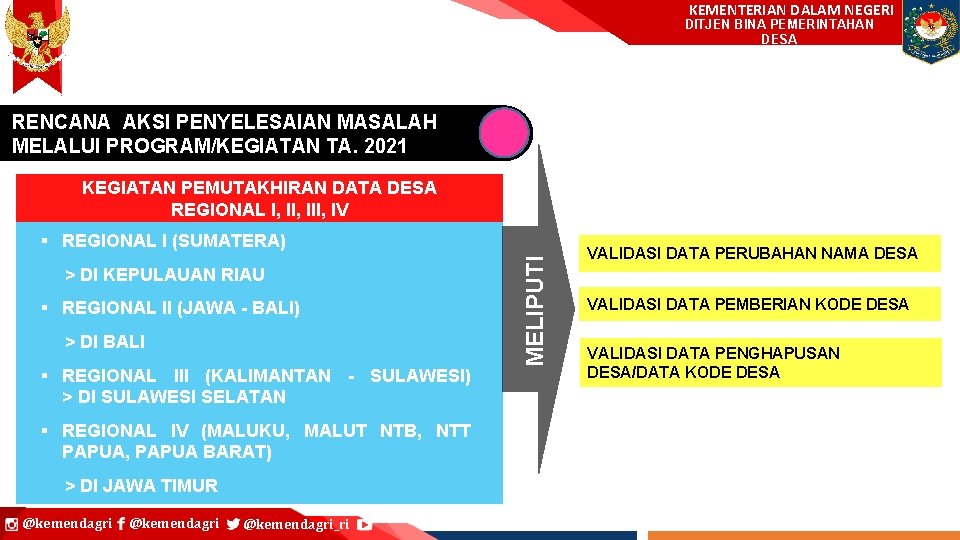 KEMENTERIAN DALAM NEGERI
DITJEN BINA PEMERINTAHAN
DESA

RENCANA AKSI PENYELESAIAN MASALAH
MELALUI PROGRAM/KEGIATAN TA. 2021

KEGIATAN PEMUTAKHIRAN DATA DESA
REGIONAL I, II, III, IV

• REGIONAL I (SUMATERA)

> DI KEPULAUAN RIAU

• REGIONAL II (JAWA - BALI)

> DI BALI

• REGIONAL III (KALIMANTAN - SULAWESI) > DI SULAWESI SELATAN

• REGIONAL IV (MALUKU, MALUT NTB, NTT PAPUA, PAPUA BARAT)

> DI JAWA TIMUR

MELIPUTI

VALIDASI DATA PERUBAHAN NAMA DESA

VALIDASI DATA PEMBERIAN KODE DESA

VALIDASI DATA PENGHAPUSAN DESA/DATA KODE DESA

@kemendagri @kemendagri @kemendagri_ri